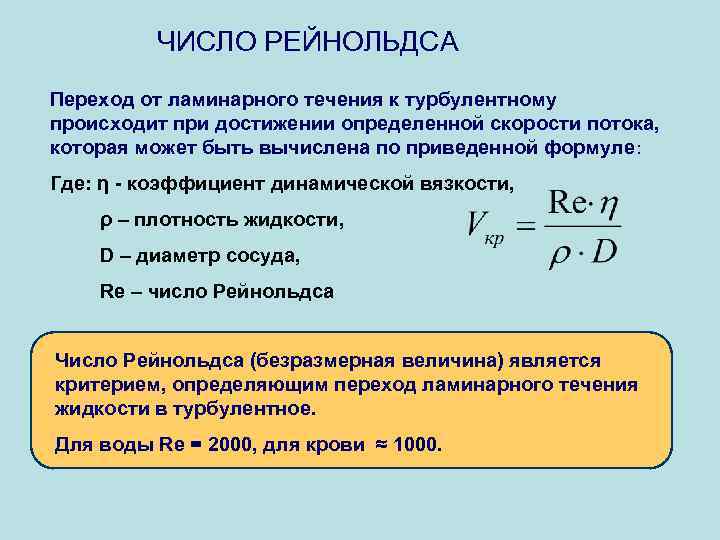 ЧИСЛО РЕЙНОЛЬДСА

Переход от ламинарного течения к турбулентному происходит при достижении определенной скорости потока, которая может быть вычислена по приведенной формуле:

Где: η - коэффициент динамической вязкости,

ρ – плотность жидкости,

D – диаметр сосуда,

Re – число Рейнольдса

$V_{кр} = \frac{Re \cdot \eta}{\rho \cdot D}$

Число Рейнольдса (безразмерная величина) является критерием, определяющим переход ламинарного течения жидкости в турбулентное.

Для воды Re = 2000, для крови ≈ 1000.